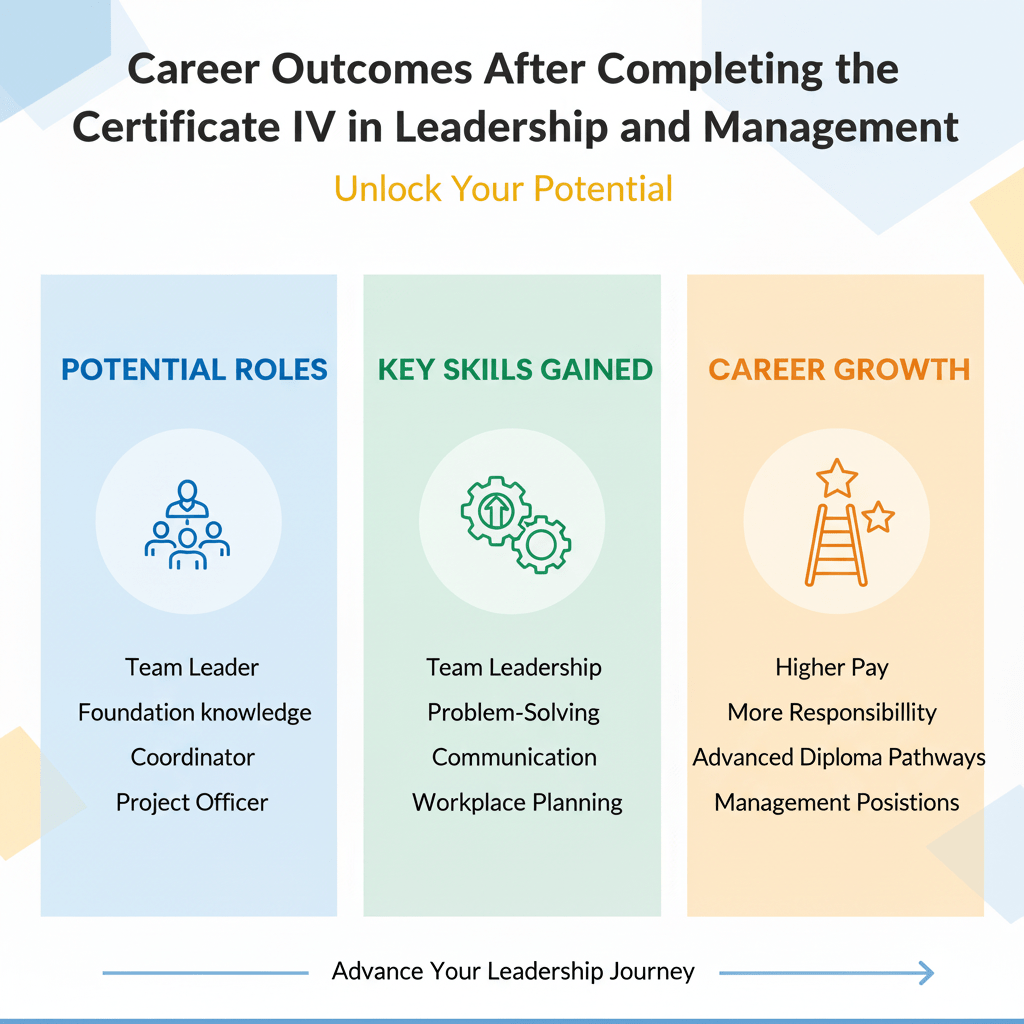 Career Outcomes After Completing the Certificate IV in Leadership and Management

Unlock Your Potential

POTENTIAL ROLES

Team Leader
Foundation knowledge
Coordinator
Project Officer

KEY SKILLS GAINED

Team Leadership
Problem-Solving
Communication
Workplace Planning

CAREER GROWTH

Higher Pay
More Responsibillity
Advanced Diploma Pathways
Management Posistions

Advance Your Leadership Journey